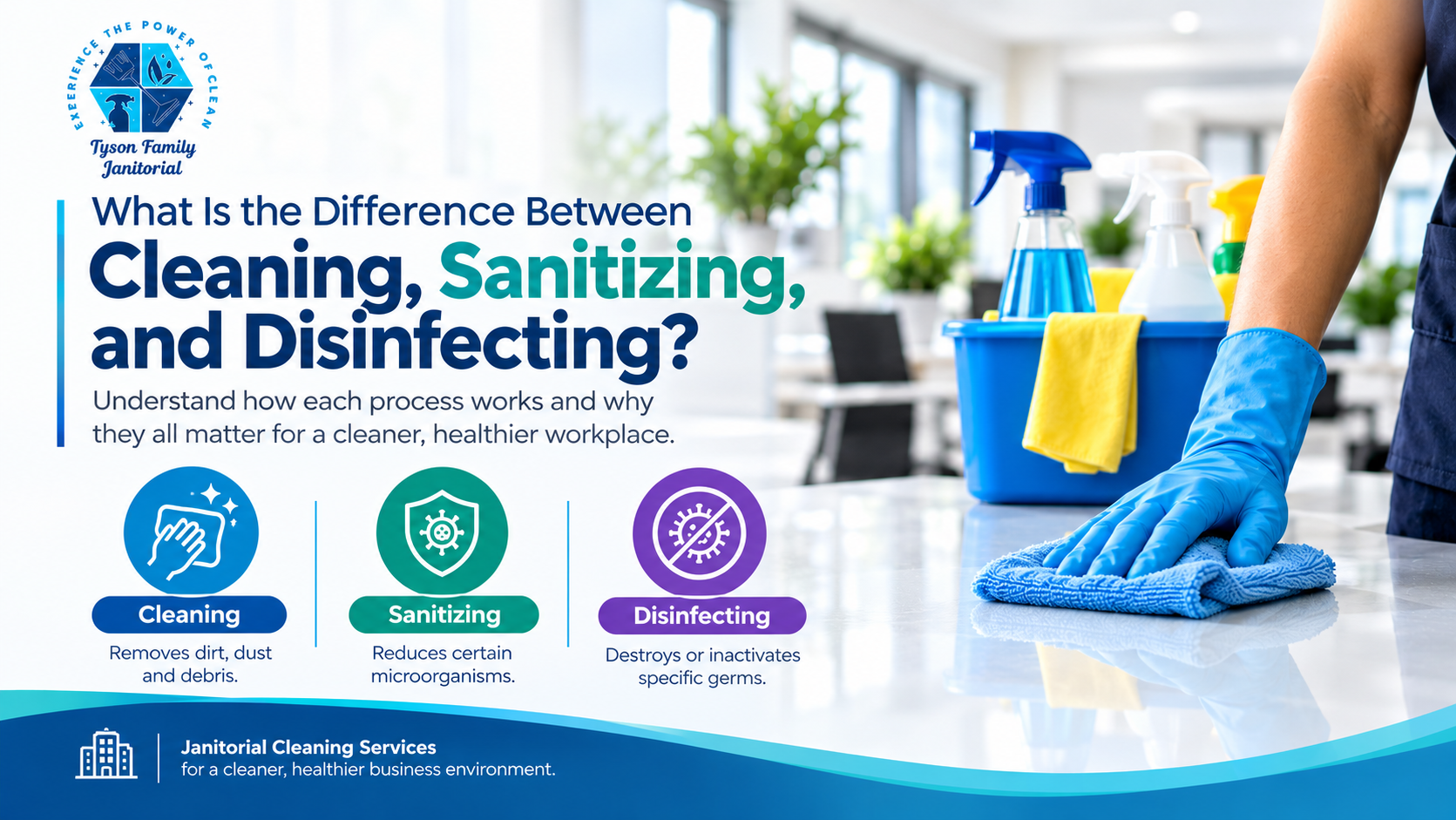 EXPERIENCE THE POWER OF CLEAN

Tyson Family Janitorial

What Is the Difference Between Cleaning, Sanitizing, and Disinfecting?

Understand how each process works and why they all matter for a cleaner, healthier workplace.

Cleaning
Removes dirt, dust and debris.

Sanitizing
Reduces certain microorganisms.

Disinfecting
Destroys or inactivates specific germs.

Janitorial Cleaning Services
for a cleaner, healthier business environment.